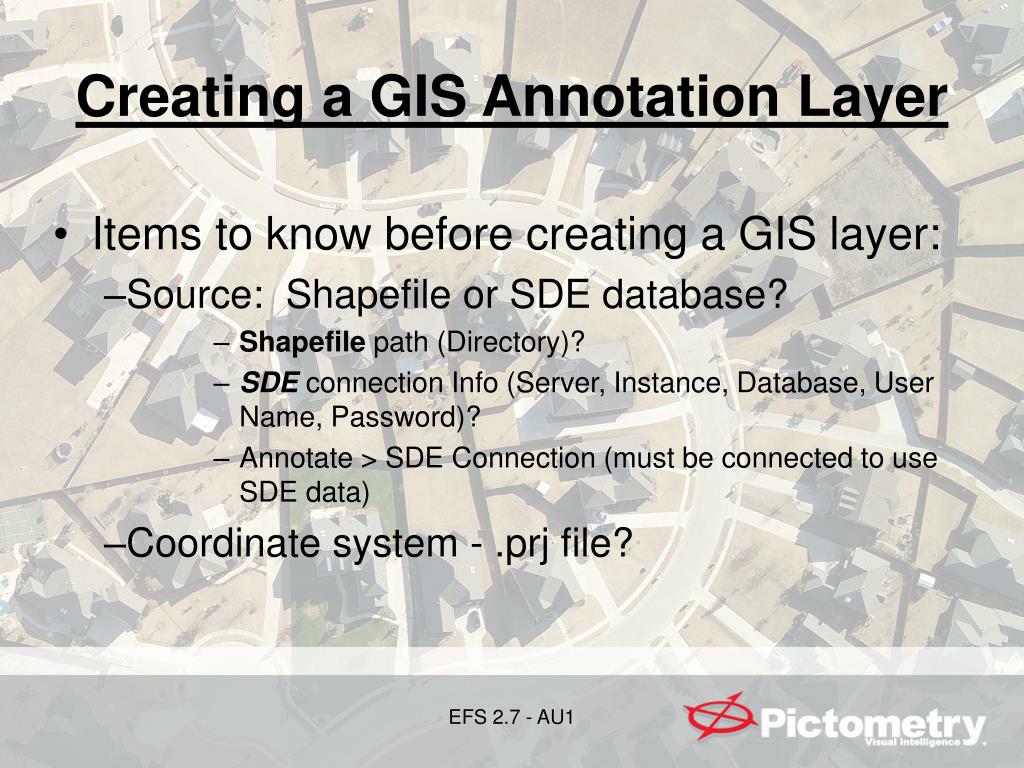 Creating a GIS Annotation Layer

• Items to know before creating a GIS layer:

–Source: Shapefile or SDE database?

– Shapefile path (Directory)?

– SDE connection Info (Server, Instance, Database, User Name, Password)?

– Annotate > SDE Connection (must be connected to use SDE data)

–Coordinate system - .prj file?

EFS 2.7 - AU1

Pictometry Visual Intelligence